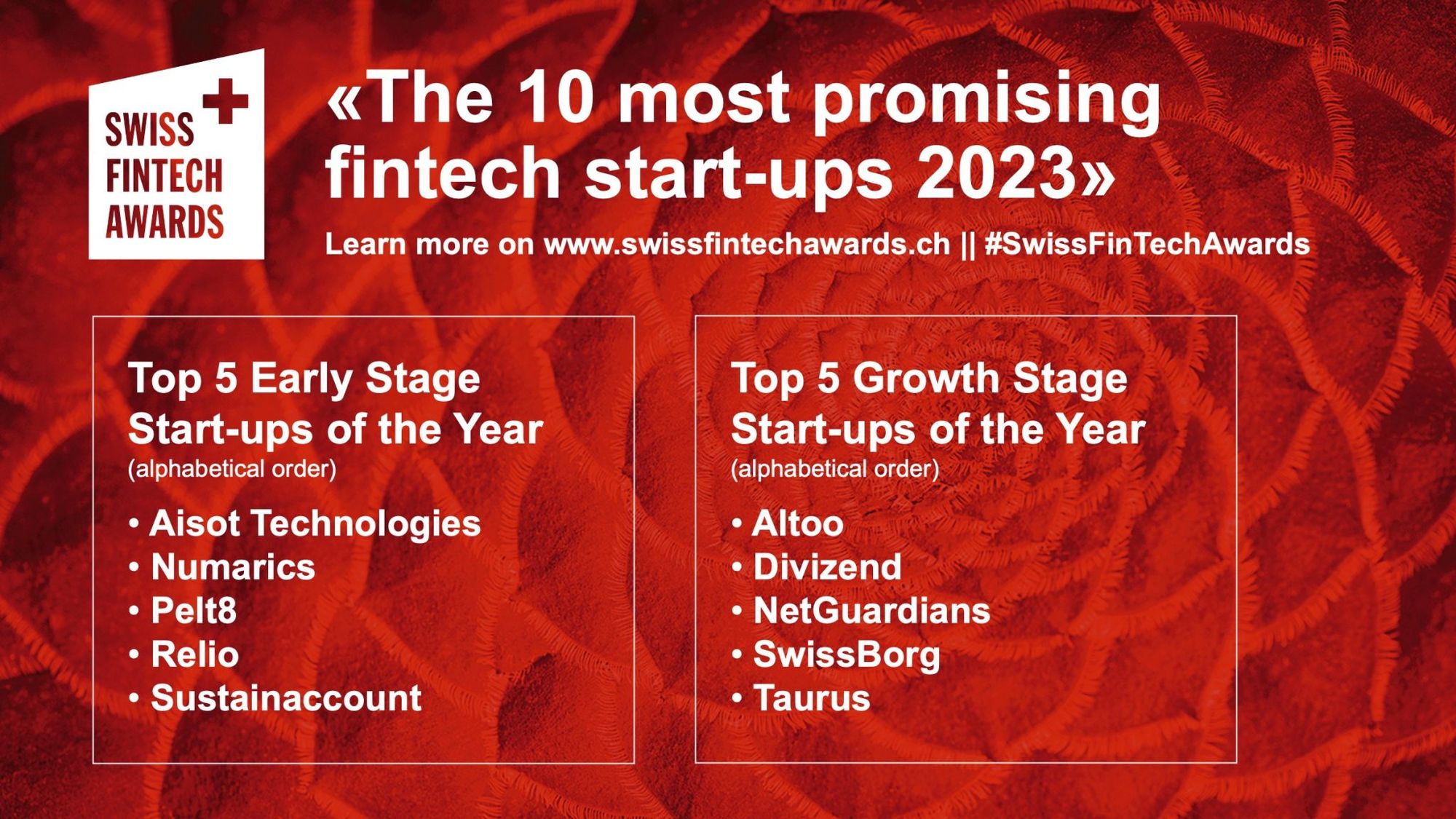 SWISS FINTECH AWARDS

«The 10 most promising fintech start-ups 2023»

Learn more on www.swissfintechawards.ch || #SwissFinTechAwards

Top 5 Early Stage Start-ups of the Year
(alphabetical order)
• Aisot Technologies
• Numarics
• Pelt8
• Relio
• Sustainaccount

Top 5 Growth Stage Start-ups of the Year
(alphabetical order)
• Altoo
• Divizend
• NetGuardians
• SwissBorg
• Taurus